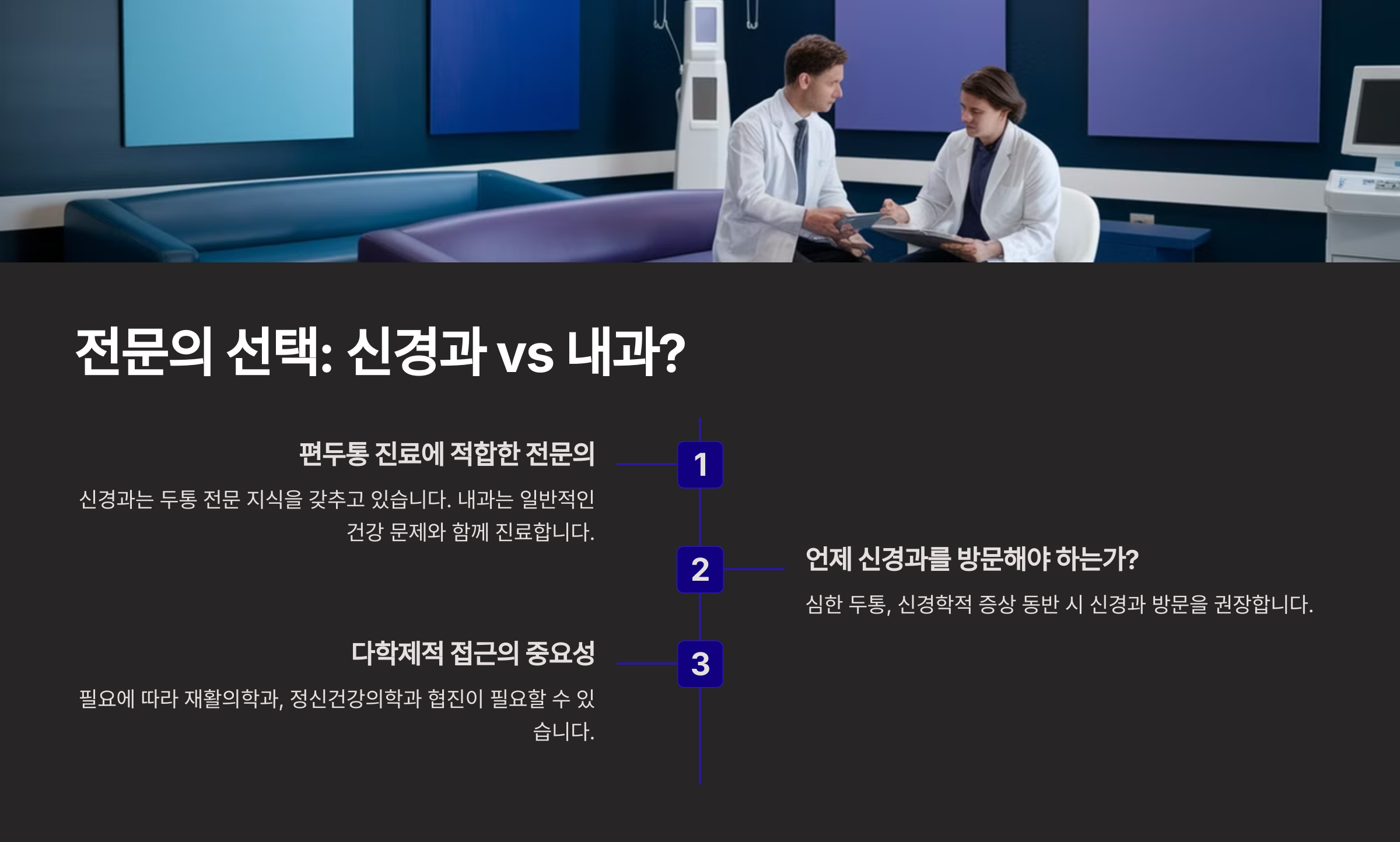 전문의 선택: 신경과 vs 내과?

1

편두통 진료에 적합한 전문의

신경과는 두통 전문 지식을 갖추고 있습니다. 내과는 일반적인 건강 문제와 함께 진료합니다.

2

언제 신경과를 방문해야 하는가?

심한 두통, 신경학적 증상 동반 시 신경과 방문을 권장합니다.

3

다학제적 접근의 중요성

필요에 따라 재활의학과, 정신건강의학과 협진이 필요할 수 있습니다.